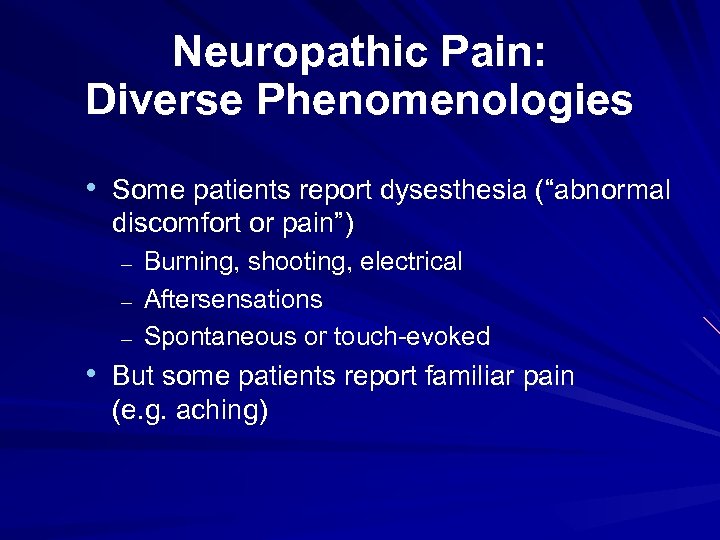 Neuropathic Pain:
Diverse Phenomenologies

• Some patients report dysesthesia (“abnormal discomfort or pain”)
– Burning, shooting, electrical
– Aftersensations
– Spontaneous or touch-evoked
• But some patients report familiar pain (e.g. aching)